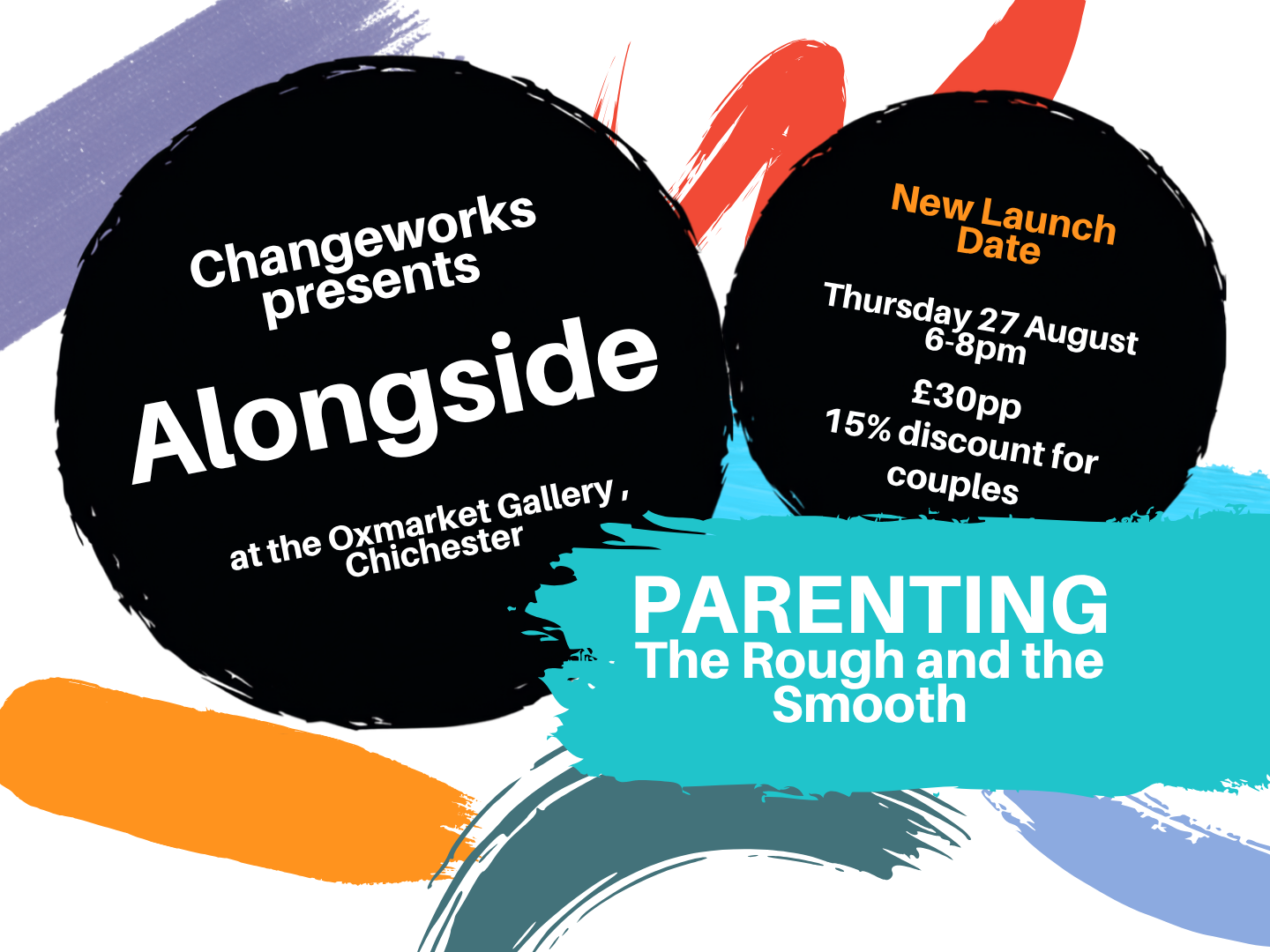 Changeworks presents

Alongside

at the Oxmarket Gallery , Chichester

New Launch Date

Thursday 27 August 6-8pm

£30pp
15% discount for couples

PARENTING
The Rough and the Smooth